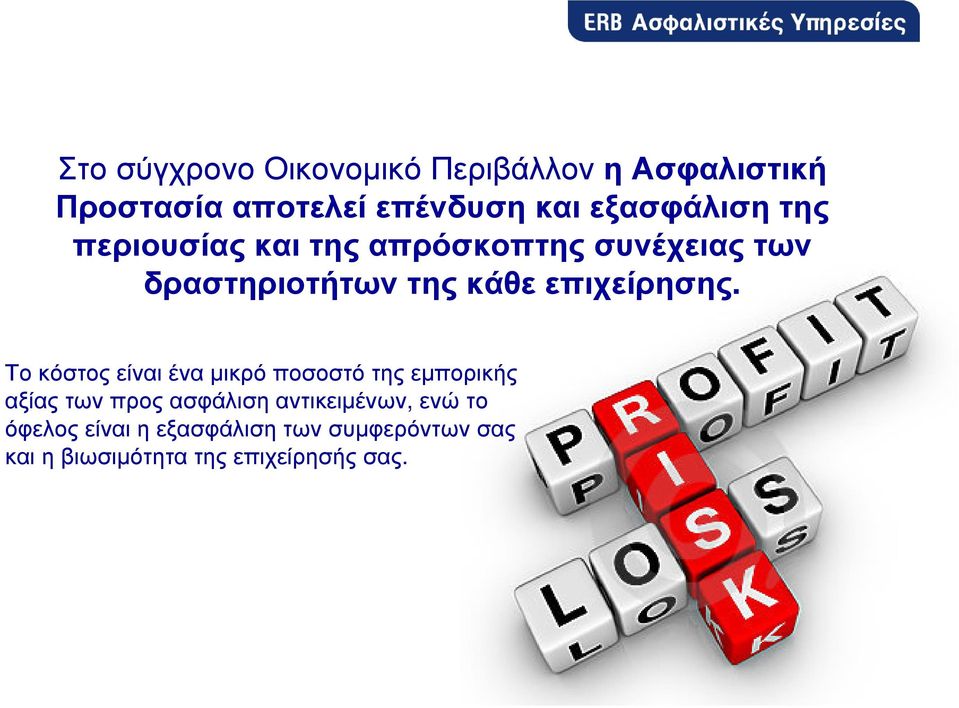 ERB Ασφαλιστικές Υπηρεσίες

Στο σύγχρονο Οικονομικό Περιβάλλον η Ασφαλιστική Προστασία αποτελεί επένδυση και εξασφάλιση της περιουσίας και της απρόσκοπτης συνέχειας των δραστηριοτήτων της κάθε επιχείρησης.

Το κόστος είναι ένα μικρό ποσοστό της εμπορικής αξίας των προς ασφάλιση αντικειμένων, ενώ το όφελος είναι η εξασφάλιση των συμφερόντων σας και η βιωσιμότητα της επιχείρησής σας.

PROFIT
RISK
LOSS